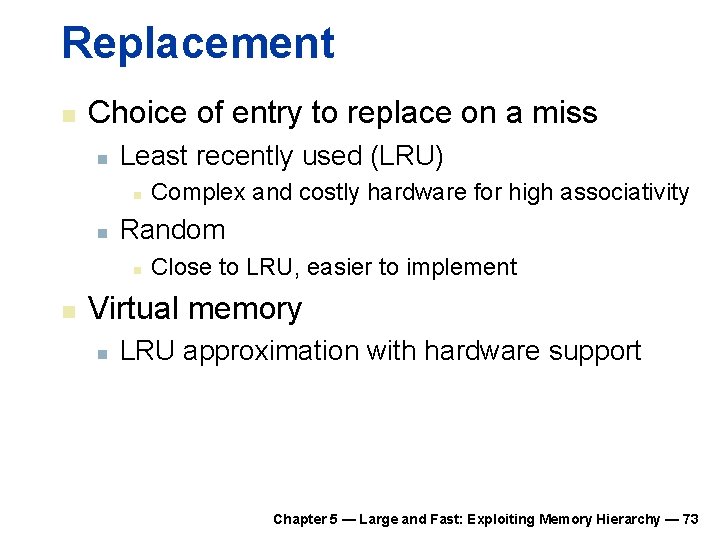 Replacement

Choice of entry to replace on a miss

Least recently used (LRU)

Complex and costly hardware for high associativity

Random

Close to LRU, easier to implement

Virtual memory

LRU approximation with hardware support

Chapter 5 — Large and Fast: Exploiting Memory Hierarchy — 73